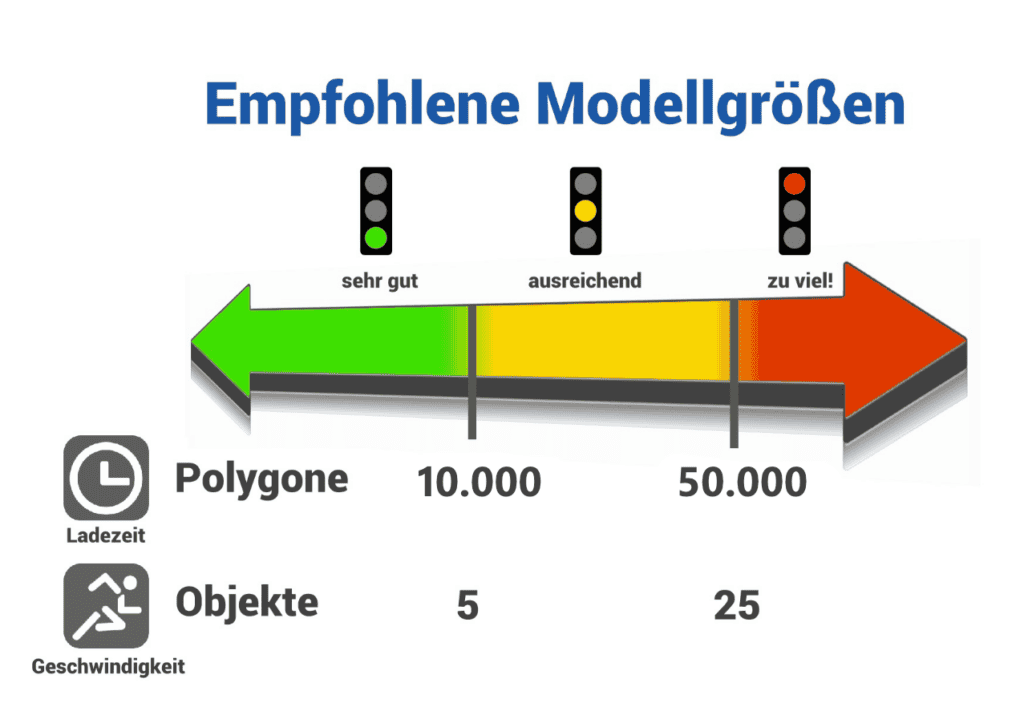 Empfohlene Modellgrößen

sehr gut

ausreichend

zu viel!

Ladezeit

Polygone

10.000

50.000

Geschwindigkeit

Objekte

5

25